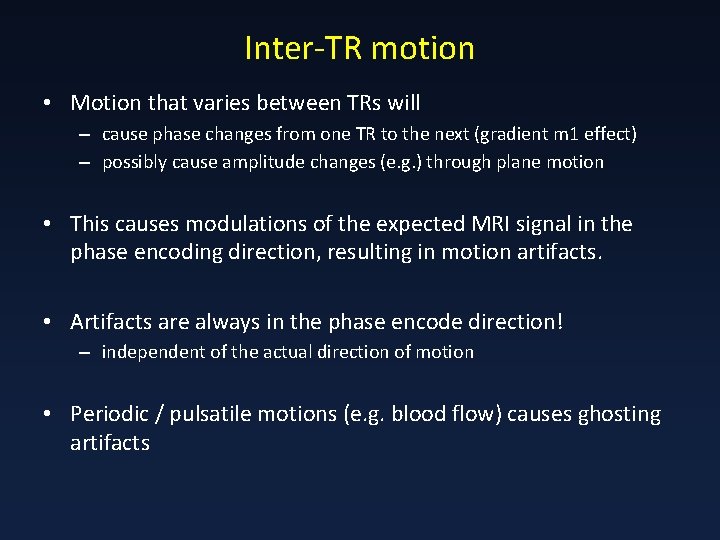 Inter-TR motion

• Motion that varies between TRs will
  – cause phase changes from one TR to the next (gradient m1 effect)
  – possibly cause amplitude changes (e.g.) through plane motion

• This causes modulations of the expected MRI signal in the phase encoding direction, resulting in motion artifacts.

• Artifacts are always in the phase encode direction!
  – independent of the actual direction of motion

• Periodic / pulsatile motions (e.g. blood flow) causes ghosting artifacts